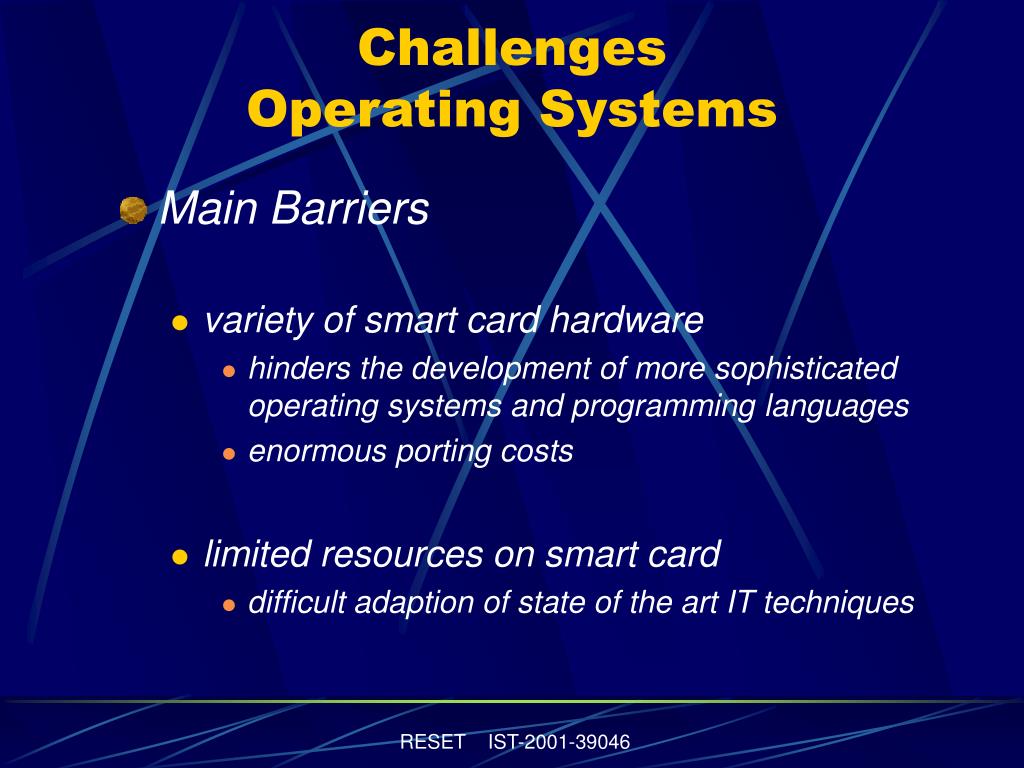 Challenges
Operating Systems

Main Barriers

variety of smart card hardware

hinders the development of more sophisticated operating systems and programming languages

enormous porting costs

limited resources on smart card

difficult adaption of state of the art IT techniques

RESET IST-2001-39046